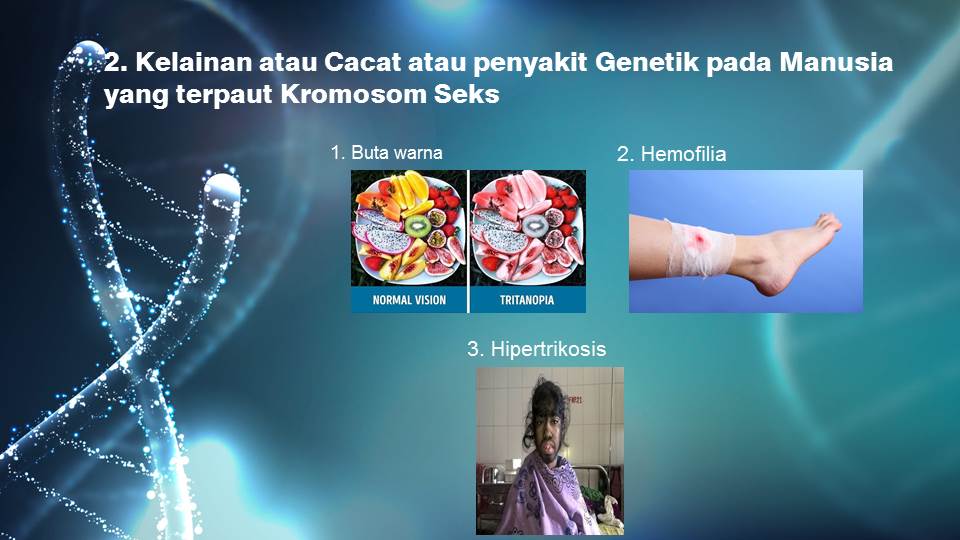 2. Kelainan atau Cacat atau penyakit Genetik pada Manusia yang terpaut Kromosom Seks

1. Buta warna

NORMAL VISION

TRITANOPIA

2. Hemofilia

3. Hipertrikosis